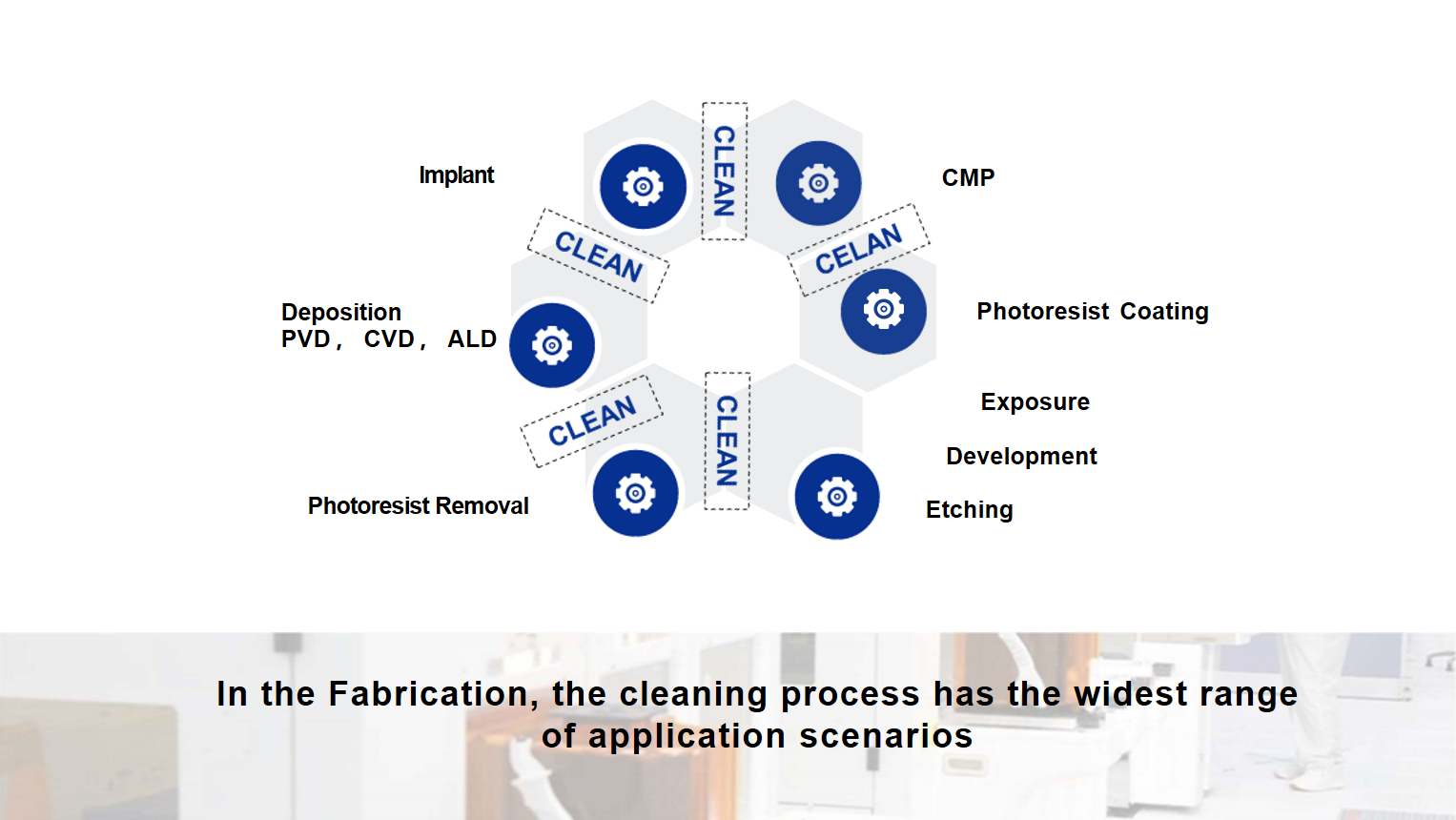 Implant

CLEAN

CMP

CLEAN

CELAN

Deposition
PVD， CVD， ALD

Photoresist Coating

CLEAN

CLEAN

Exposure

Development

Photoresist Removal

Etching

In the Fabrication, the cleaning process has the widest range of application scenarios